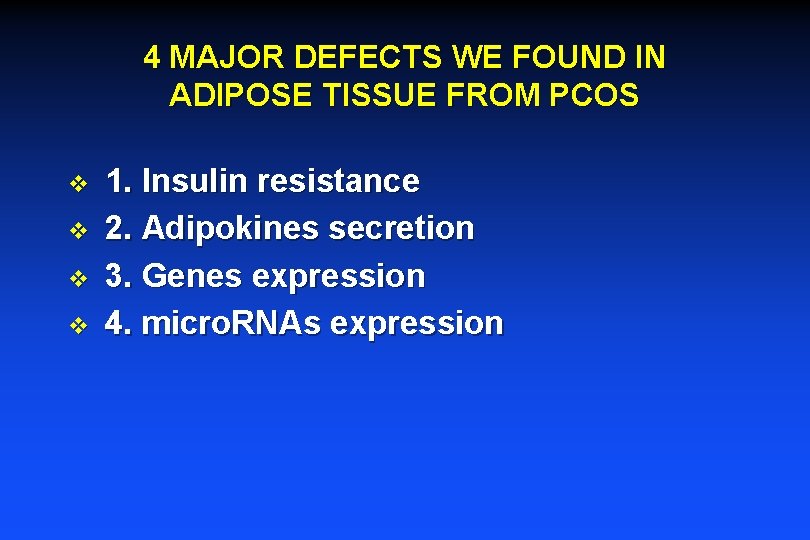 4 MAJOR DEFECTS WE FOUND IN ADIPOSE TISSUE FROM PCOS

❖ 1. Insulin resistance
❖ 2. Adipokines secretion
❖ 3. Genes expression
❖ 4. microRNAs expression